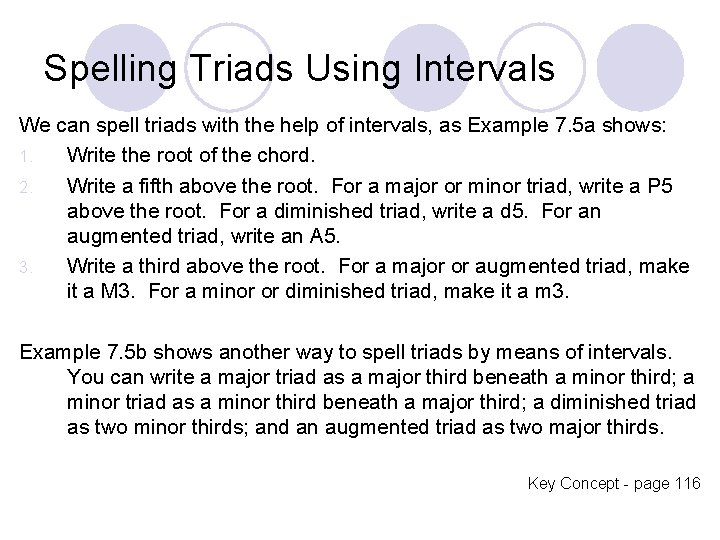 Spelling Triads Using Intervals

We can spell triads with the help of intervals, as Example 7.5a shows:

1. Write the root of the chord.
2. Write a fifth above the root. For a major or minor triad, write a P5 above the root. For a diminished triad, write a d5. For an augmented triad, write an A5.
3. Write a third above the root. For a major or augmented triad, make it a M3. For a minor or diminished triad, make it a m3.

Example 7.5b shows another way to spell triads by means of intervals. You can write a major triad as a major third beneath a minor third; a minor triad as a minor third beneath a major third; a diminished triad as two minor thirds; and an augmented triad as two major thirds.

Key Concept - page 116